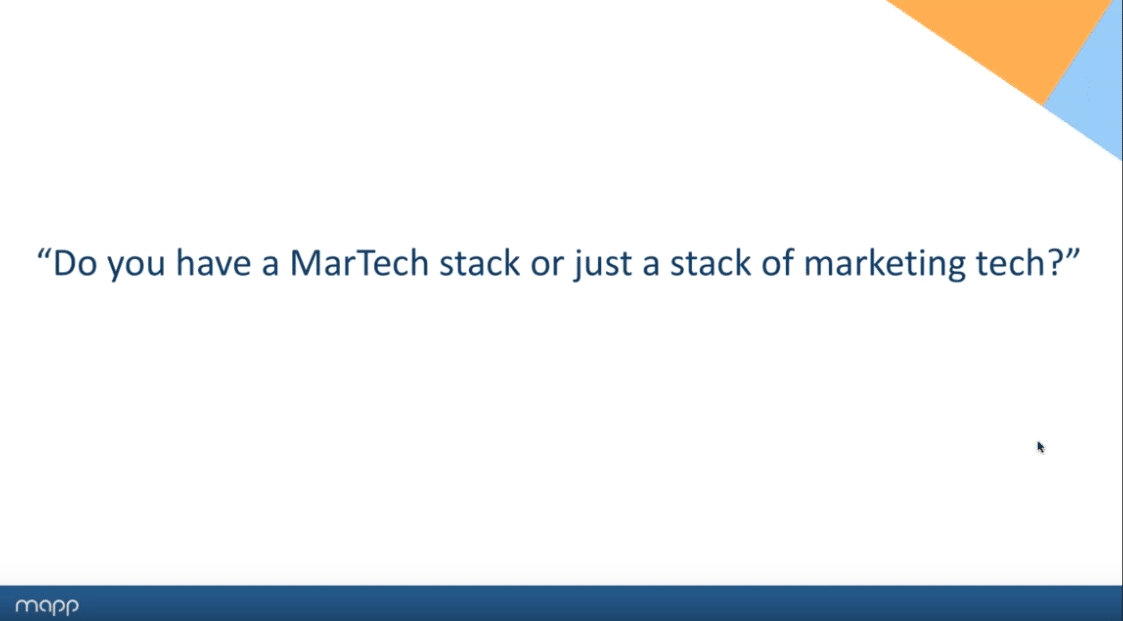 “Do you have a MarTech stack or just a stack of marketing tech?”

mapp